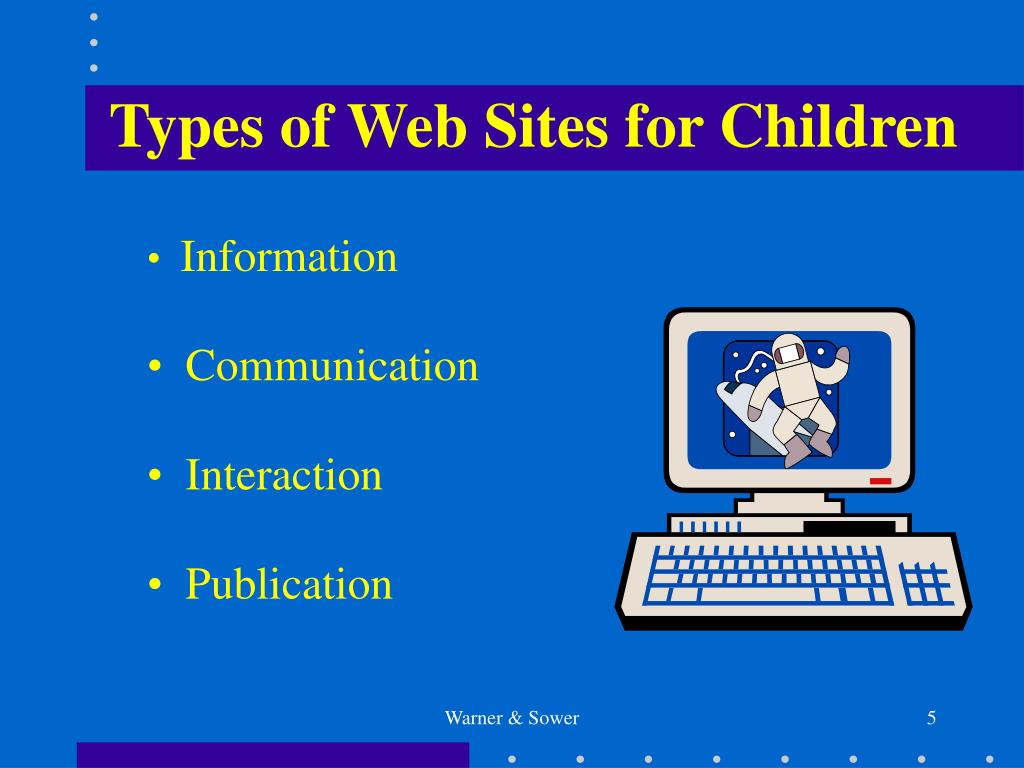 Types of Web Sites for Children

• Information
• Communication
• Interaction
• Publication

Warner & Sower

5